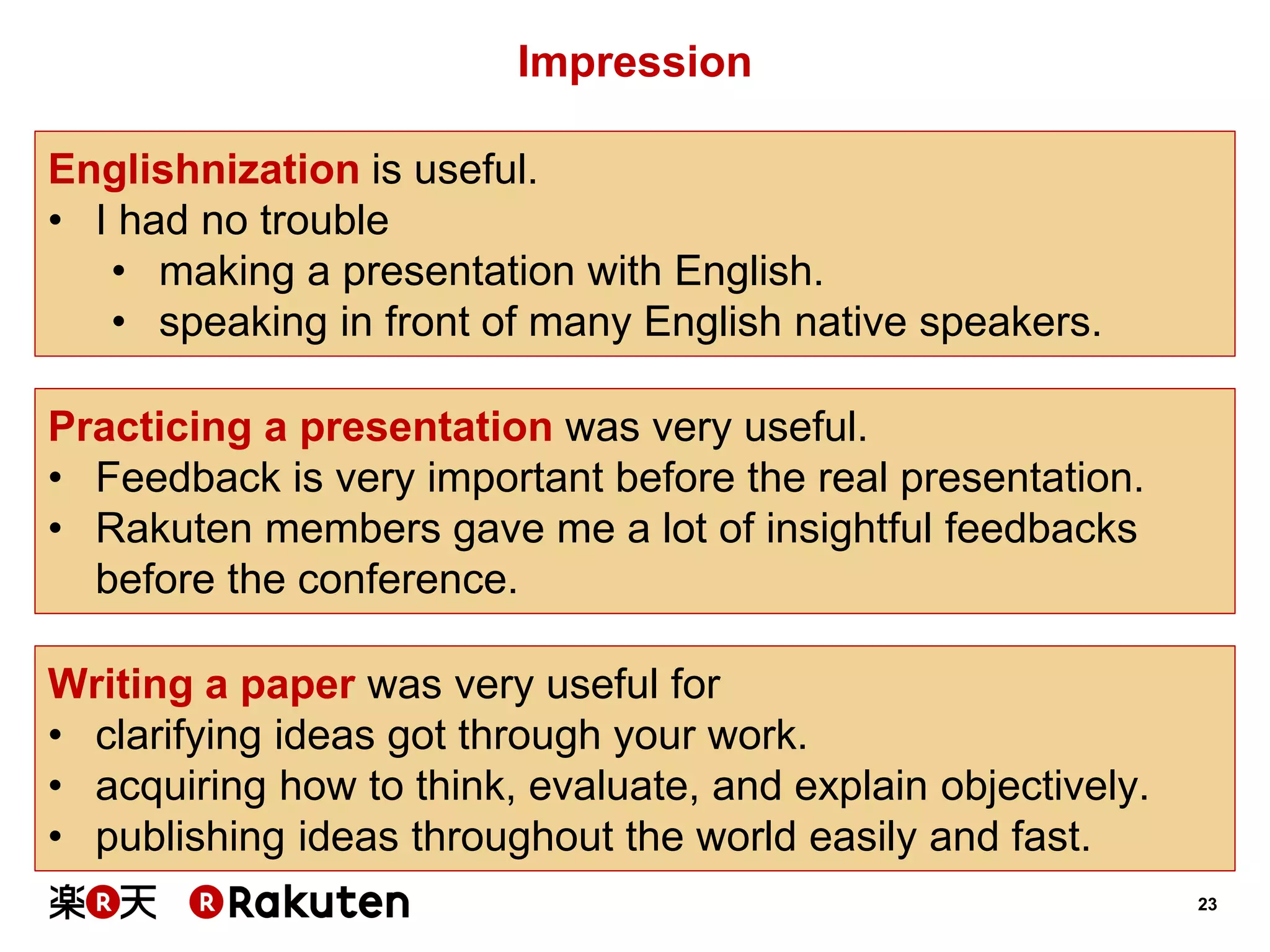 Impression

Englishnization is useful.
• I had no trouble
  • making a presentation with English.
  • speaking in front of many English native speakers.

Practicing a presentation was very useful.
• Feedback is very important before the real presentation.
• Rakuten members gave me a lot of insightful feedbacks before the conference.

Writing a paper was very useful for
• clarifying ideas got through your work.
• acquiring how to think, evaluate, and explain objectively.
• publishing ideas throughout the world easily and fast.

楽R天 R Rakuten

23